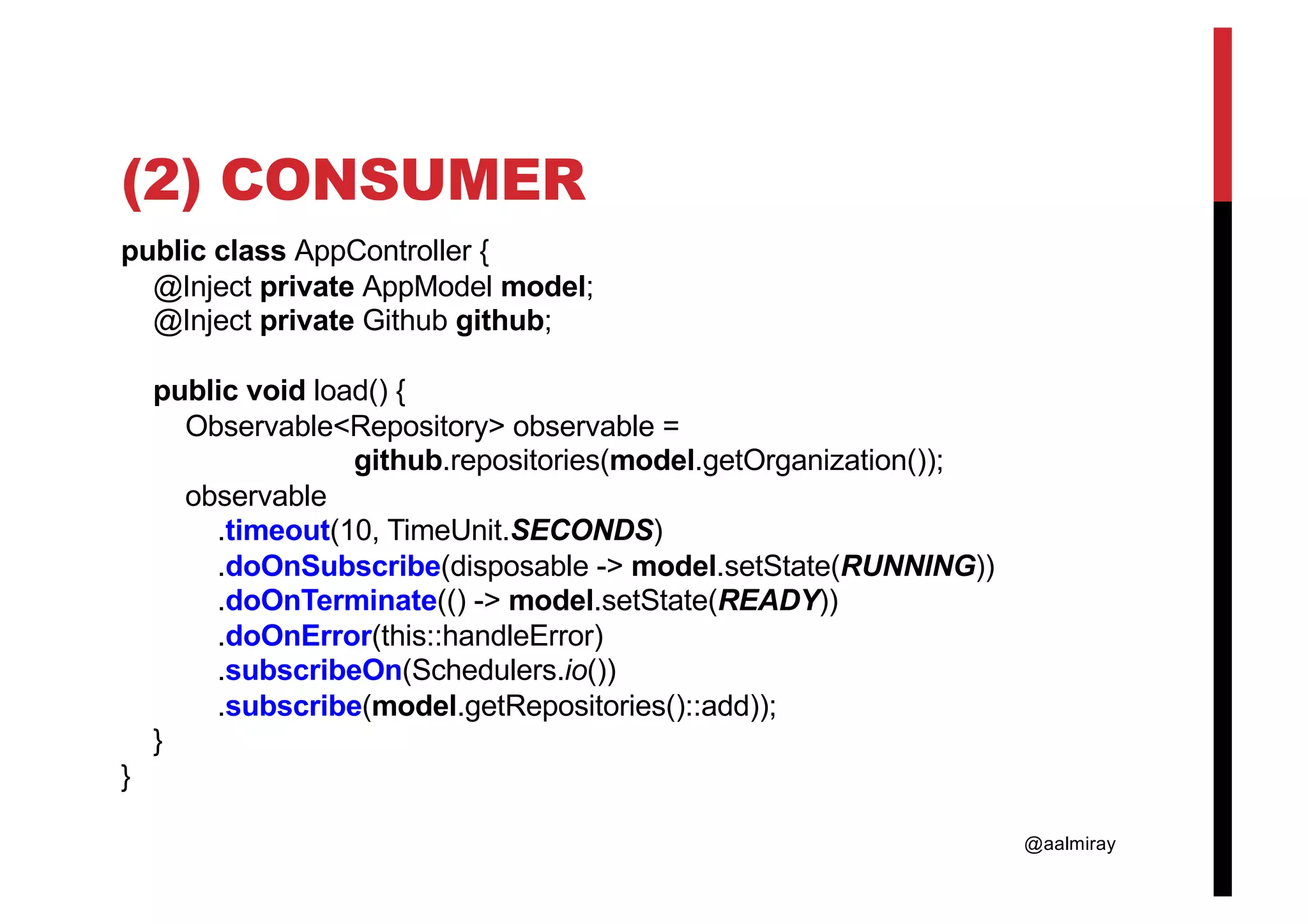 (2) CONSUMER

public class AppController {
@Inject private AppModel model;
@Inject private Github github;

public void load() {
Observable<Repository> observable =
github.repositories(model.getOrganization());
observable
.timeout(10, TimeUnit.SECONDS)
.doOnSubscribe(disposable -> model.setState(RUNNING))
.doOnTerminate(() -> model.setState(READY))
.doOnError(this::handleError)
.subscribeOn(Schedulers.io())
.subscribe(model.getRepositories()::add));
}
}

@aalmiray